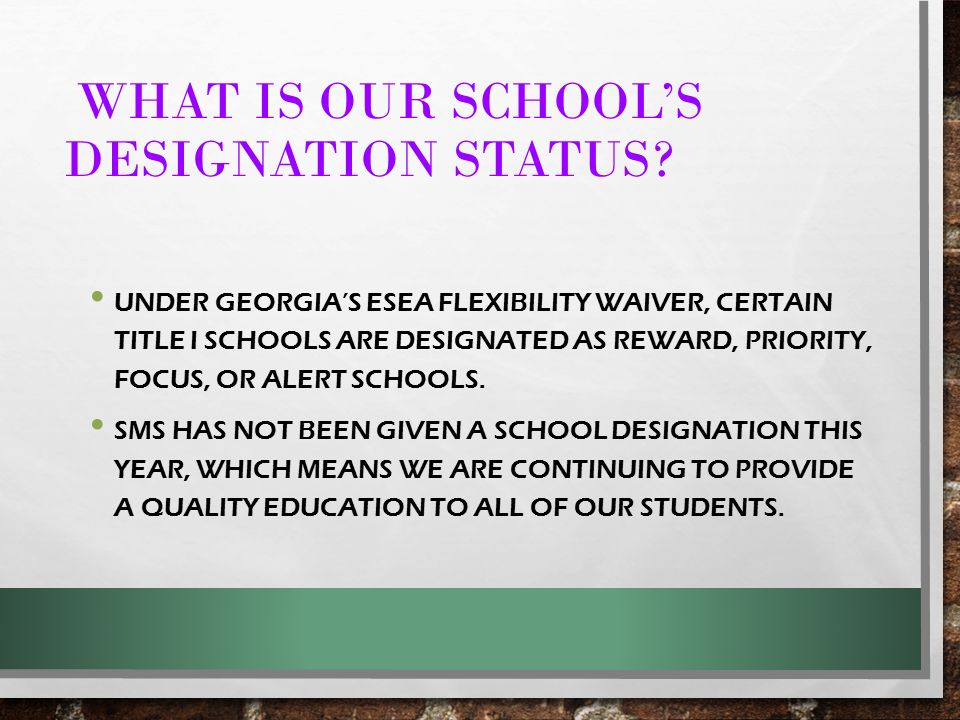 WHAT IS OUR SCHOOL'S DESIGNATION STATUS?

• UNDER GEORGIA'S ESEA FLEXIBILITY WAIVER, CERTAIN TITLE I SCHOOLS ARE DESIGNATED AS REWARD, PRIORITY, FOCUS, OR ALERT SCHOOLS.

• SMS HAS NOT BEEN GIVEN A SCHOOL DESIGNATION THIS YEAR, WHICH MEANS WE ARE CONTINUING TO PROVIDE A QUALITY EDUCATION TO ALL OF OUR STUDENTS.